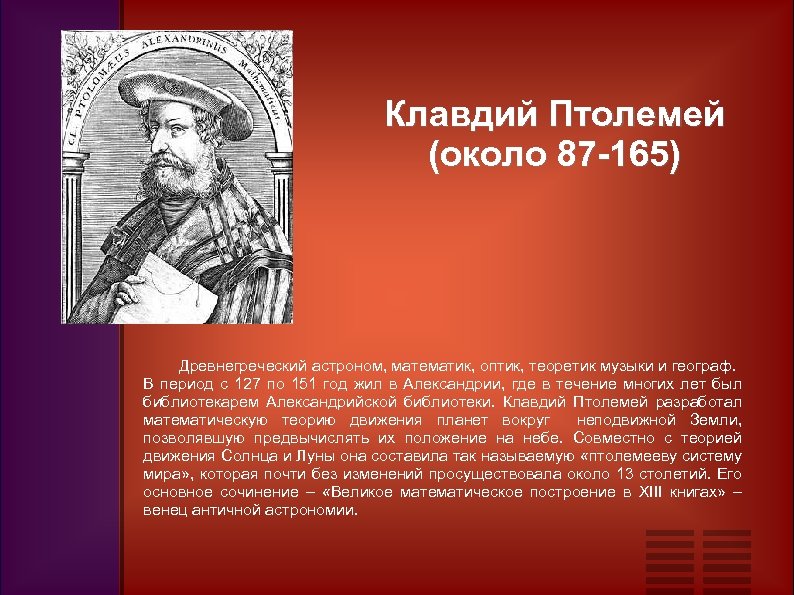 CL. PTOLOMAEUS ALEXANDRINUS Mathematicus.

Клавдий Птолемей (около 87-165)

Древнегреческий астроном, математик, оптик, теоретик музыки и географ. В период с 127 по 151 год жил в Александрии, где в течение многих лет был библиотекарем Александрийской библиотеки. Клавдий Птолемей разработал математическую теорию движения планет вокруг неподвижной Земли, позволявшую предвычислять их положение на небе. Совместно с теорией движения Солнца и Луны она составила так называемую «птолемееву систему мира», которая почти без изменений просуществовала около 13 столетий. Его основное сочинение – «Великое математическое построение в XIII книгах» – венец античной астрономии.